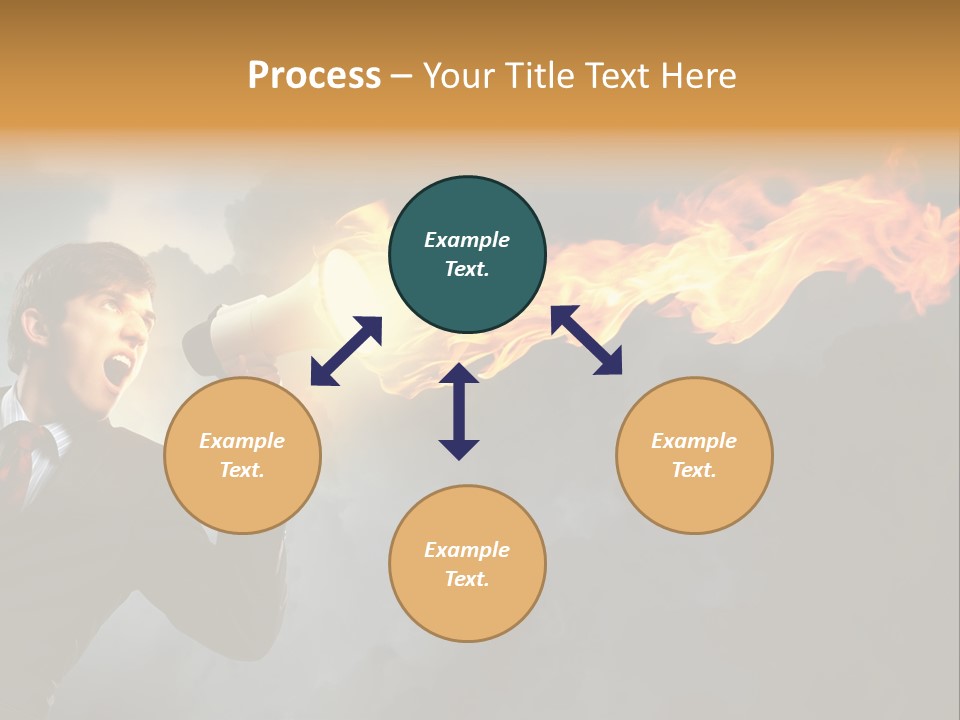 Process – Your Title Text Here

Example Text.

Example Text.

Example Text.

Example Text.